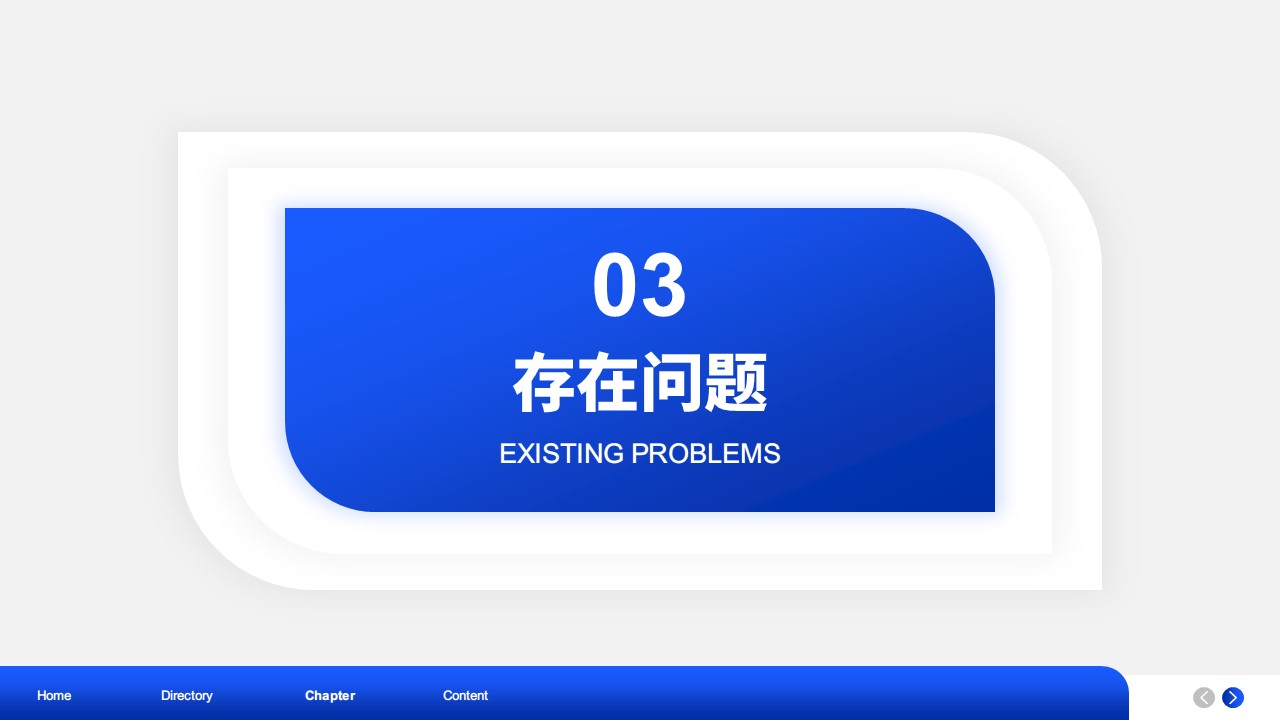 03

存在问题

EXISTING PROBLEMS

Home Directory Chapter Content